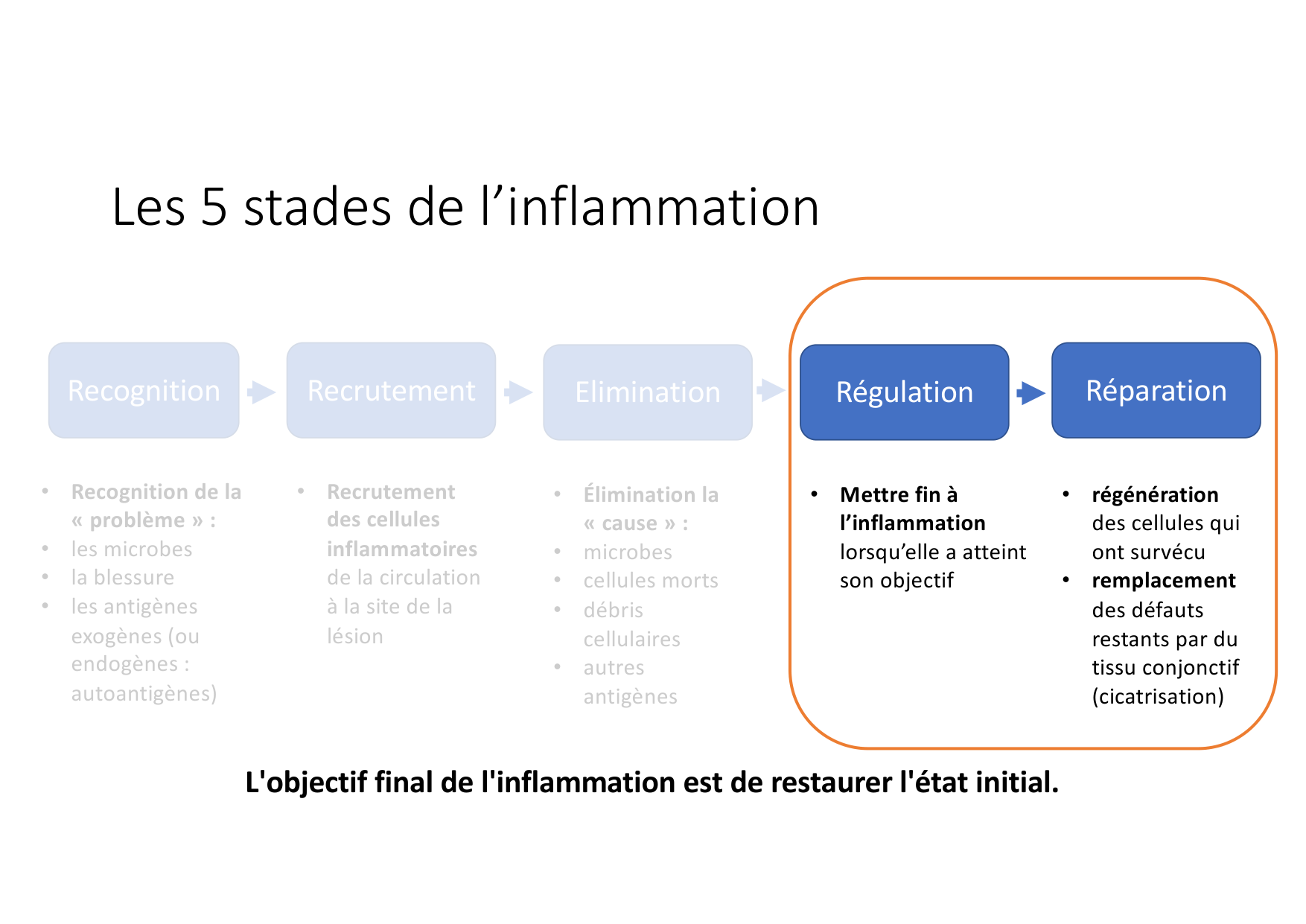 Les 5 stades de l’inflammation

Recognition

Recrutement

Elimination

Régulation

Réparation

• Recognition de la « problème » :
• les microbes
• la blessure
• les antigènes exogènes (ou endogènes : autoantigènes)

• Recrutement des cellules inflammatoires de la circulation à la site de la lésion

• Élimination la « cause » :
• microbes
• cellules morts
• débris cellulaires
• autres antigènes

• Mettre fin à l’inflammation lorsqu’elle a atteint son objectif

• régénération des cellules qui ont survécu
• remplacement des défauts restants par du tissu conjonctif (cicatrisation)

L'objectif final de l'inflammation est de restaurer l'état initial.